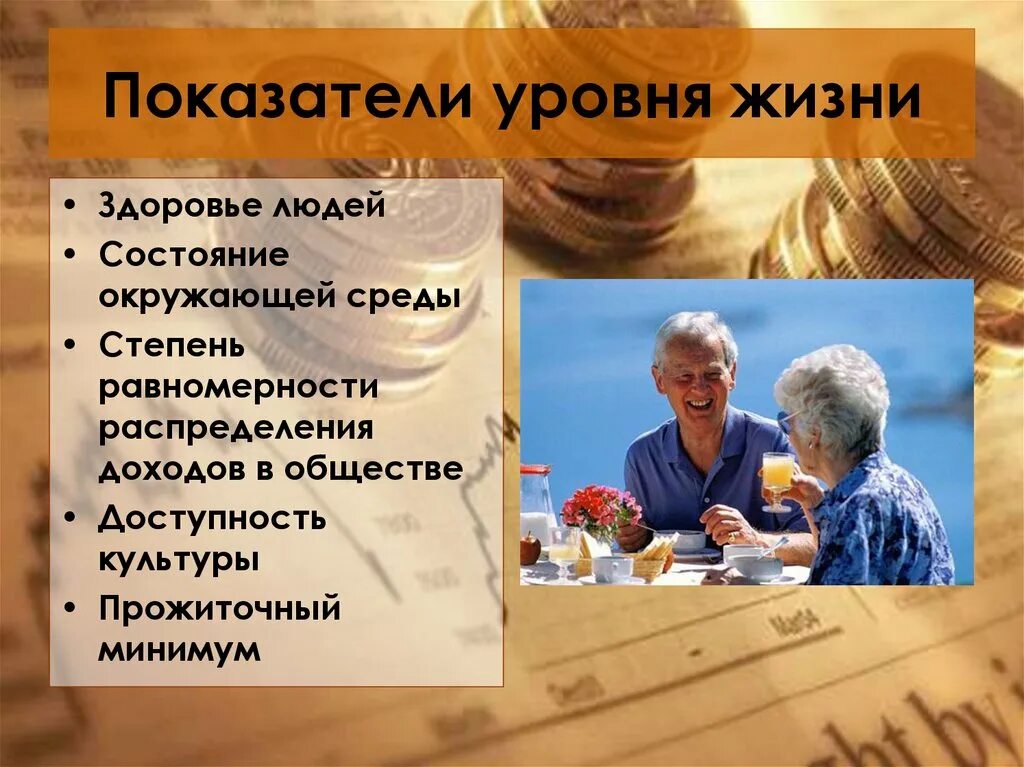 Показатели уровня жизни

• Здоровье людей
• Состояние окружающей среды
• Степень равномерности распределения доходов в обществе
• Доступность культуры
• Прожиточный минимум